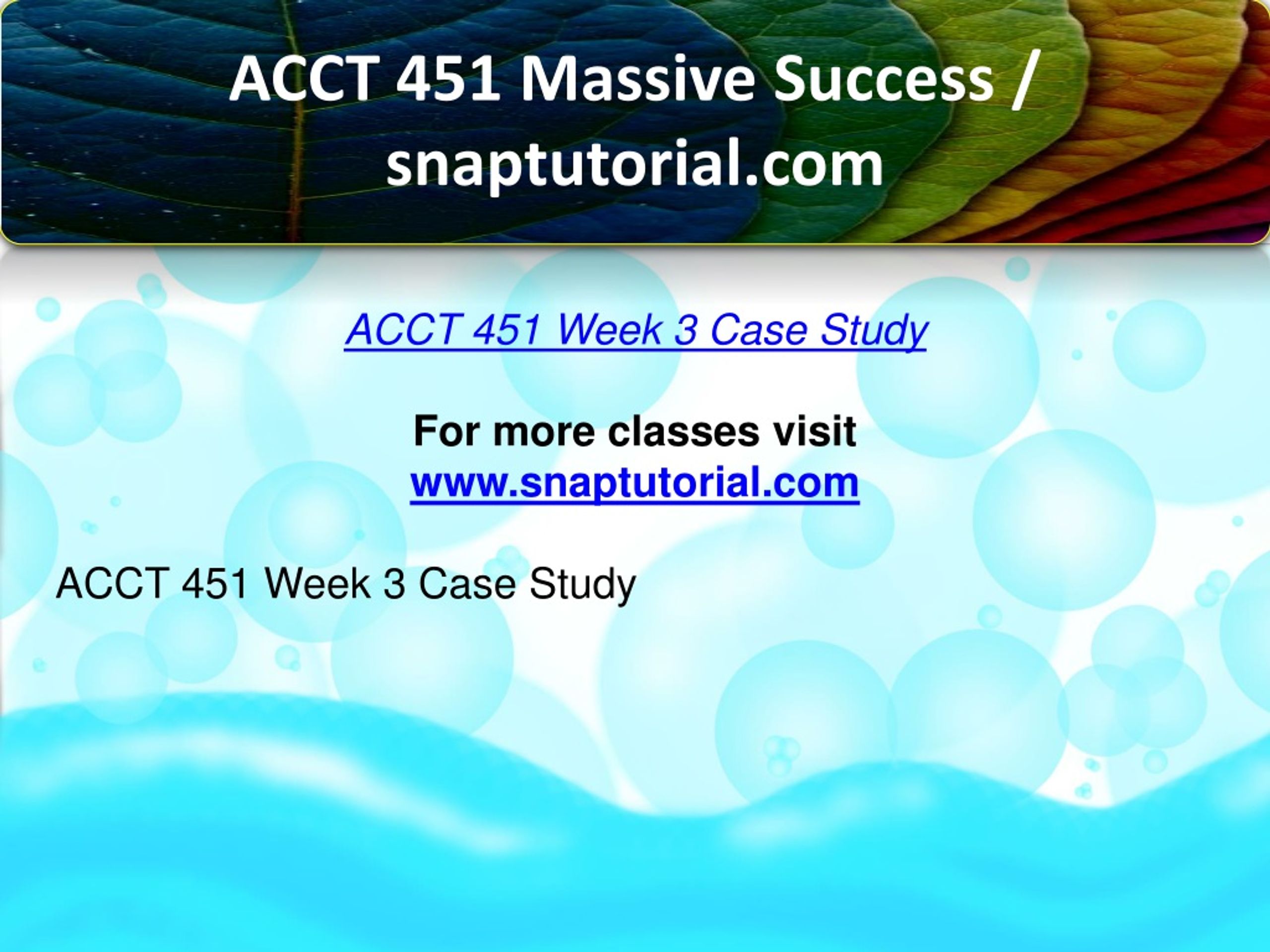 ACCT 451 Massive Success / snaptutorial.com

ACCT 451 Week 3 Case Study

For more classes visit
www.snaptutorial.com

ACCT 451 Week 3 Case Study